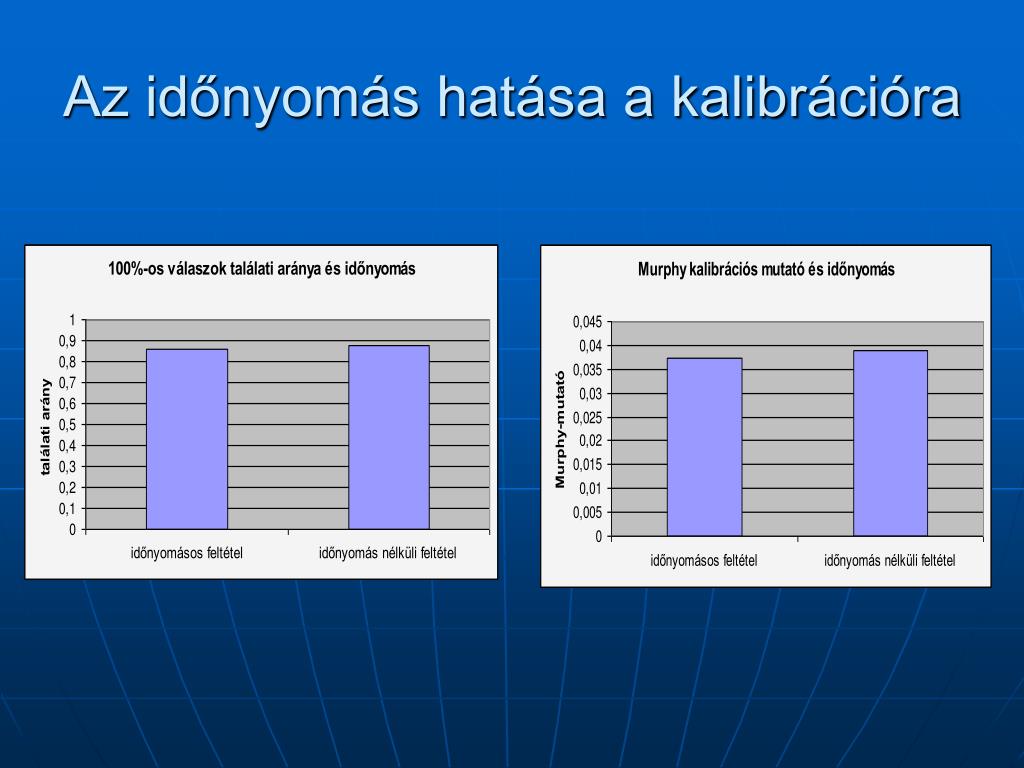 Az időnyomás hatása a kalibrációra

100%-os válaszok találati aránya és időnyomás

találati arány

1
0,9
0,8
0,7
0,6
0,5
0,4
0,3
0,2
0,1
0

időnyomásos feltétel
időnyomás nélküli feltétel

Murphy kalibrációs mutató és időnyomás

Murphy-mutató

0,045
0,04
0,035
0,03
0,025
0,02
0,015
0,01
0,005
0

időnyomásos feltétel
időnyomás nélküli feltétel